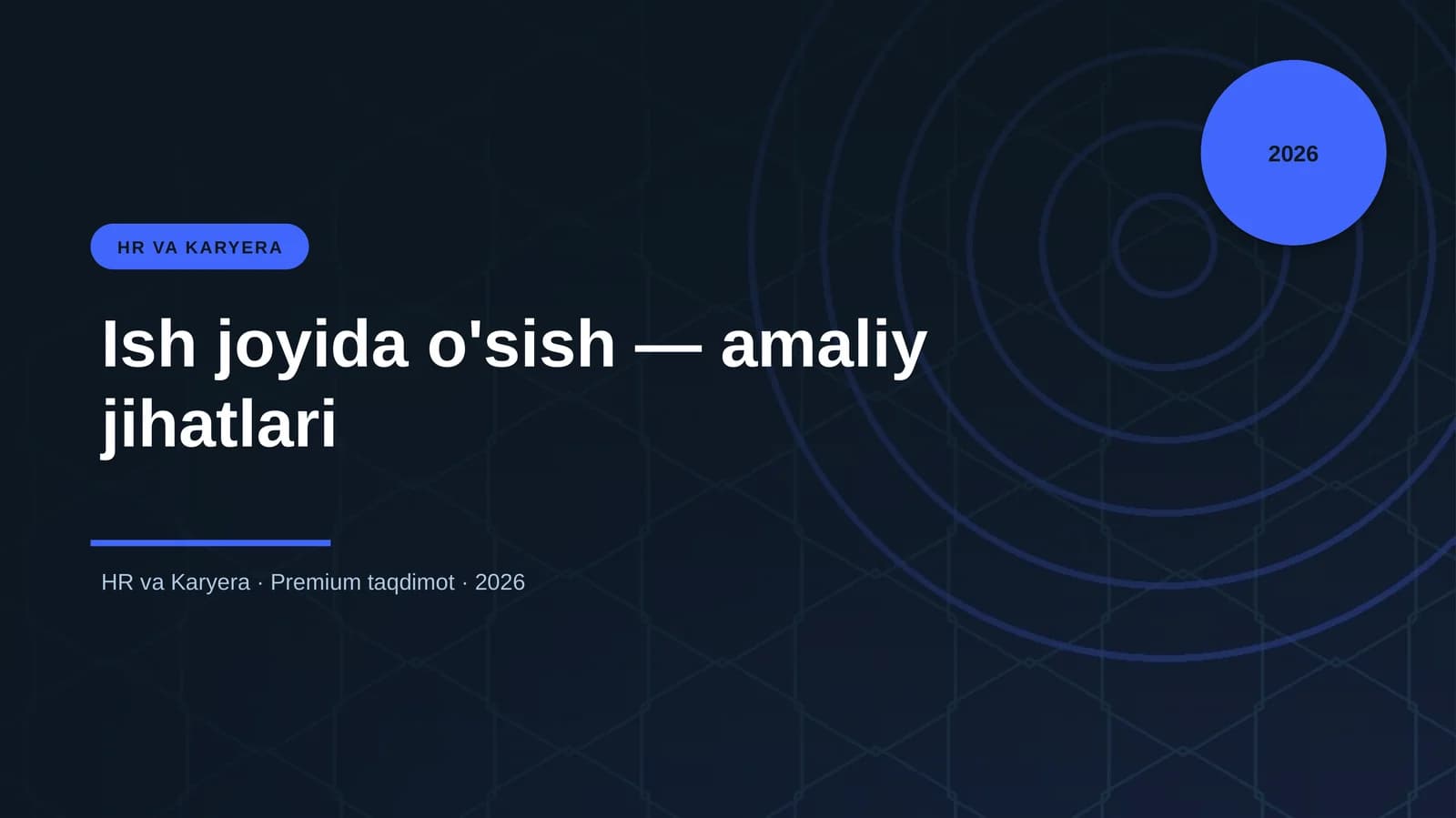 2026

HR VA KARYERA

Ish joyida o'sish — amaliy jihatlari

HR va Karyera · Premium taqdimot · 2026